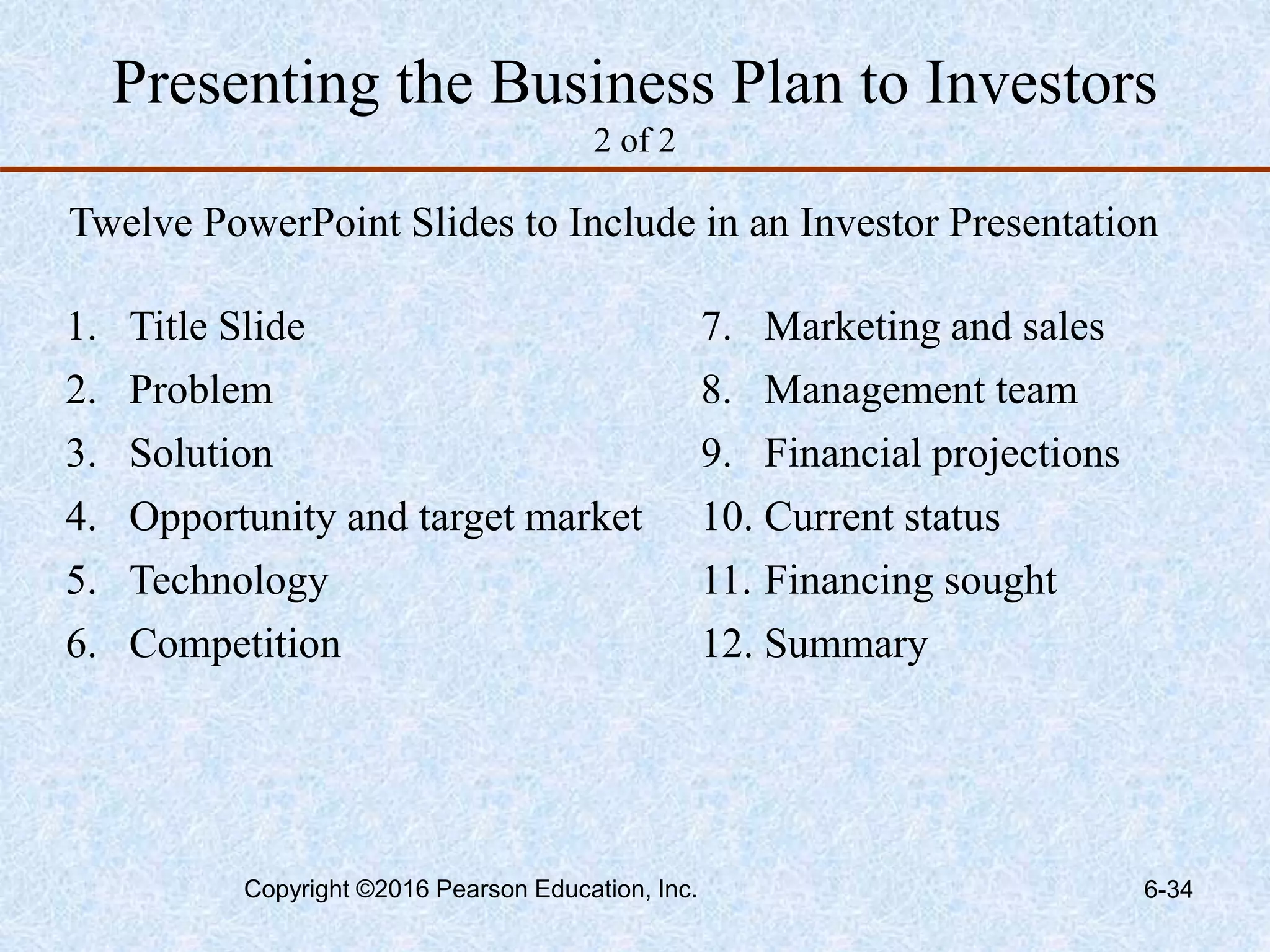 Presenting the Business Plan to Investors
2 of 2

Twelve PowerPoint Slides to Include in an Investor Presentation

1. Title Slide
2. Problem
3. Solution
4. Opportunity and target market
5. Technology
6. Competition

7. Marketing and sales
8. Management team
9. Financial projections
10. Current status
11. Financing sought
12. Summary

Copyright ©2016 Pearson Education, Inc.

6-34